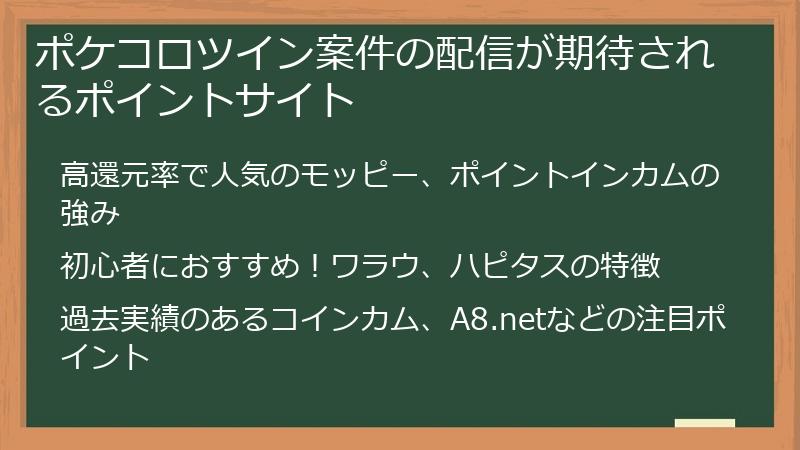 ポケコロツイン案件の配信が期待されるポイントサイト

高還元率で人気のモッピー、ポイントインカムの強み

初心者におすすめ！ワラウ、ハピタスの特徴

過去実績のあるコインカム、A8.netなどの注目ポイント